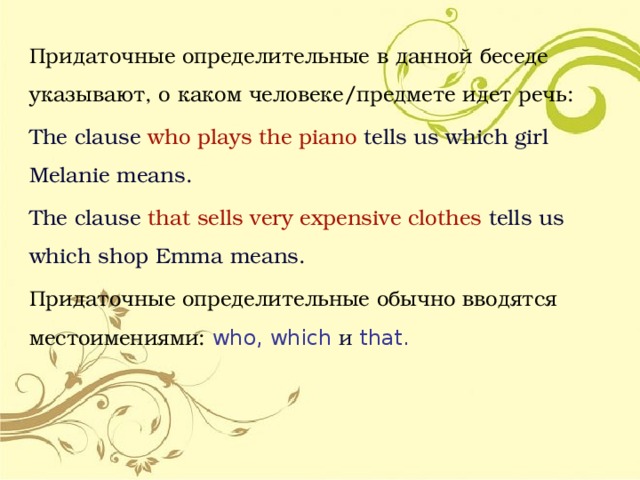 Придаточные определительные в данной беседе указывают, о каком человеке/предмете идет речь:

The clause who plays the piano tells us which girl Melanie means.

The clause that sells very expensive clothes tells us which shop Emma means.

Придаточные определительные обычно вводятся местоимениями: who, which и that.